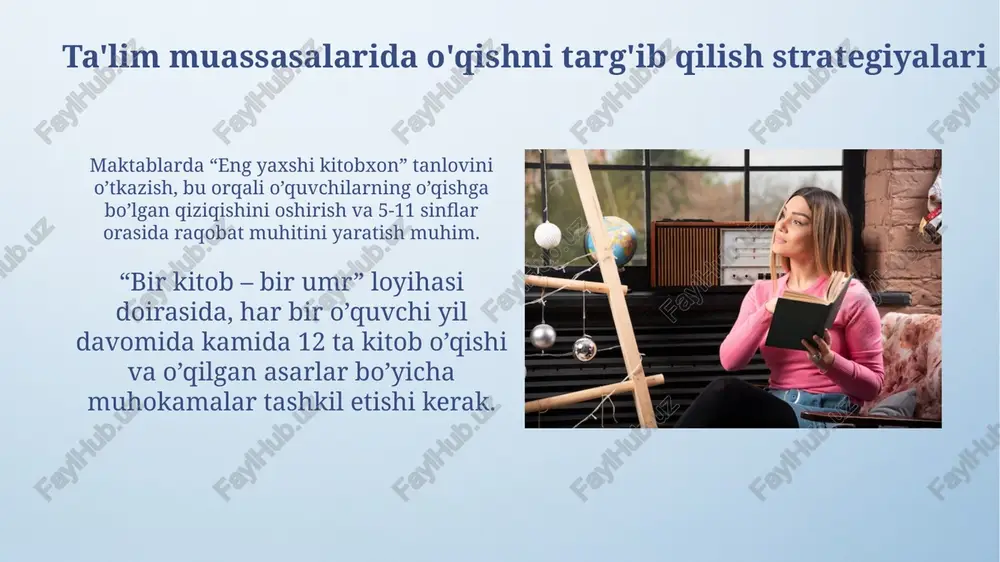 Ta'lim muassasalarida o'qishni targ'ib qilish strategiyalari

Maktablarda “Eng yaxshi kitobxon” tanlovini o’tkazish, bu orqali o’quvchilarning o’qishga bo’lgan qiziqishini oshirish va 5-11 sinflar orasida raqobat muhitini yaratish muhim.

“Bir kitob – bir umr” loyihasi doirasida, har bir o’quvchi yil davomida kamida 12 ta kitob o’qishi va o’qilgan asarlar bo’yicha muhokamalar tashkil etishi kerak.

FaylHub.uz